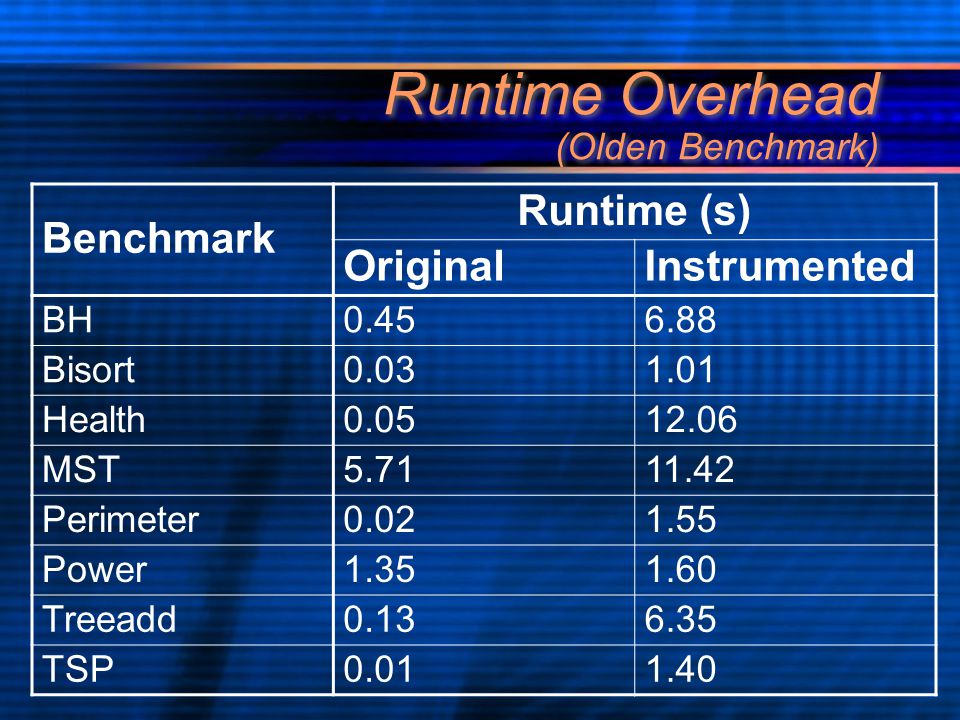 Runtime Overhead
(Olden Benchmark)

| Benchmark | Runtime (s) | |
|---|---|---|
| | Original | Instrumented |
| BH | 0.45 | 6.88 |
| Bisort | 0.03 | 1.01 |
| Health | 0.05 | 12.06 |
| MST | 5.71 | 11.42 |
| Perimeter | 0.02 | 1.55 |
| Power | 1.35 | 1.60 |
| Treeadd | 0.13 | 6.35 |
| TSP | 0.01 | 1.40 |